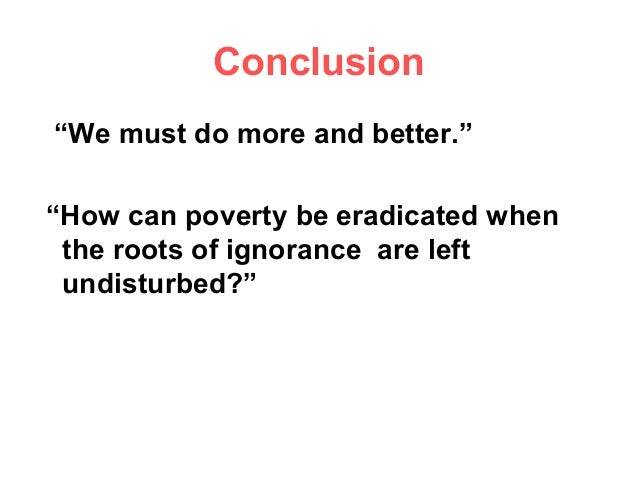 Conclusion

“We must do more and better.”

“How can poverty be eradicated when the roots of ignorance are left undisturbed?”